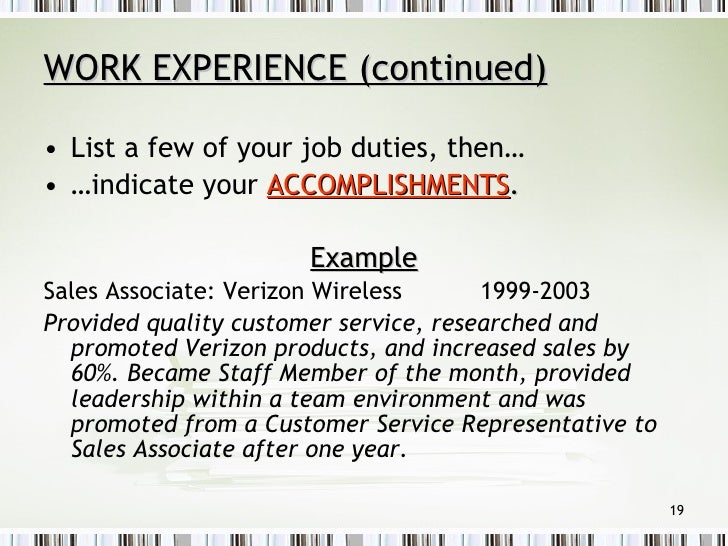 WORK EXPERIENCE (continued)

• List a few of your job duties, then…
• …indicate your ACCOMPLISHMENTS.

Example

Sales Associate: Verizon Wireless 1999-2003

Provided quality customer service, researched and promoted Verizon products, and increased sales by 60%. Became Staff Member of the month, provided leadership within a team environment and was promoted from a Customer Service Representative to Sales Associate after one year.

19